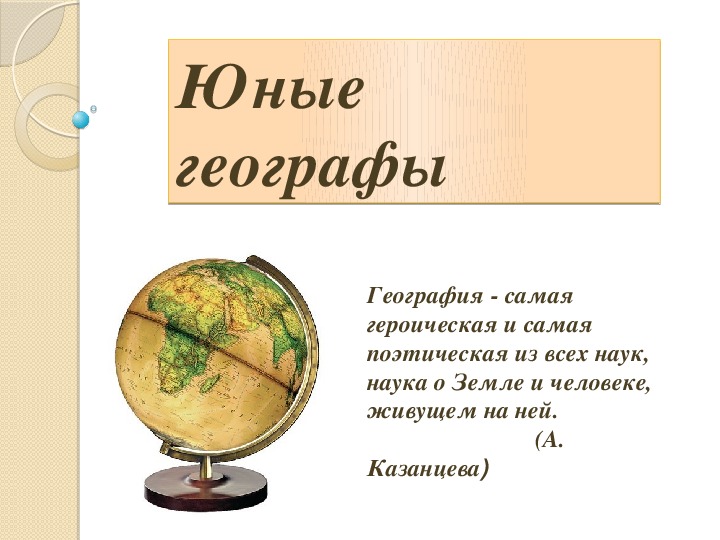 Юные географы

География - самая героическая и самая поэтическая из всех наук, наука о Земле и человеке, живущем на ней.
(А. Казанцева)